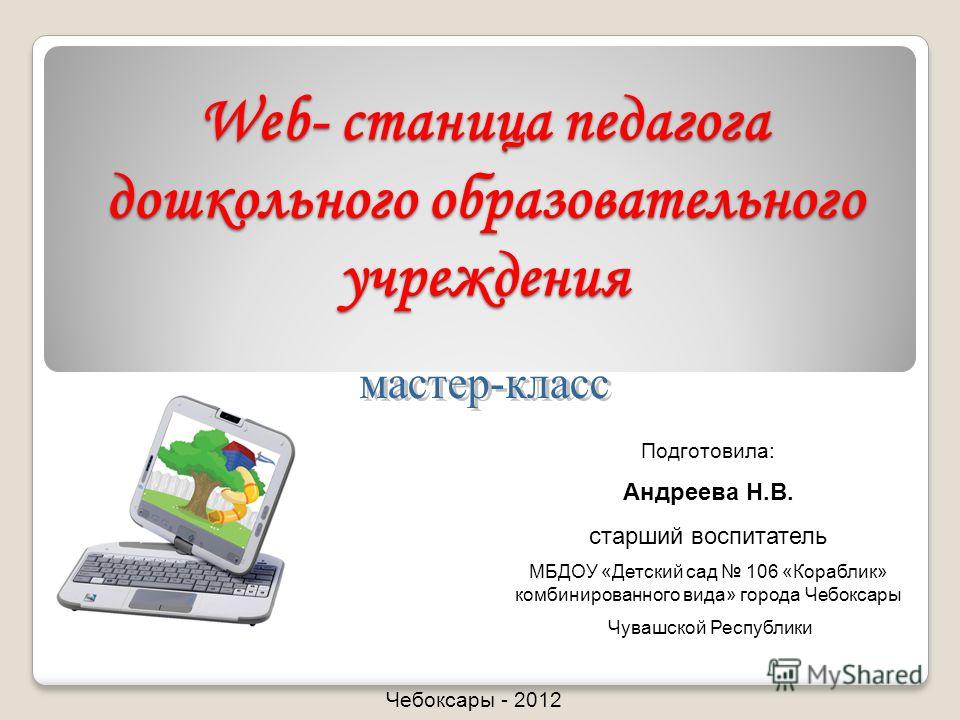 Web- станица педагога дошкольного образовательного учреждения

мастер-класс

Подготовила:

Андреева Н.В.

старший воспитатель

МБДОУ «Детский сад № 106 «Кораблик» комбинированного вида» города Чебоксары

Чувашской Республики

MyShared

Чебоксары - 2012